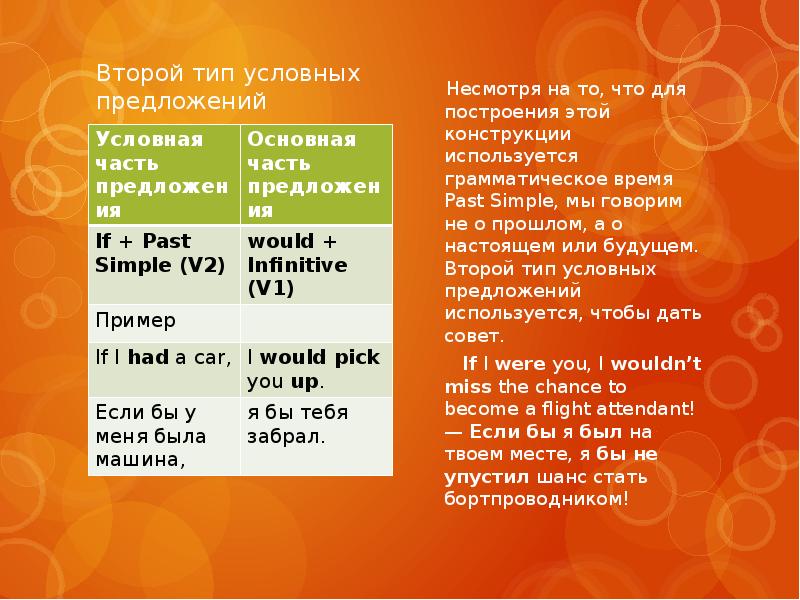 Второй тип условных предложений

| Условная часть предложения | Основная часть предложения |
|---|---|
| If + Past Simple (V2) | would + Infinitive (V1) |
| Пример | |
| If I had a car, | I would pick you up. |
| Если бы у меня была машина, | я бы тебя забрал. |

Несмотря на то, что для построения этой конструкции используется грамматическое время Past Simple, мы говорим не о прошлом, а о настоящем или будущем. Второй тип условных предложений используется, чтобы дать совет.

If I were you, I wouldn't miss the chance to become a flight attendant! — Если бы я был на твоем месте, я бы не упустил шанс стать бортпроводником!